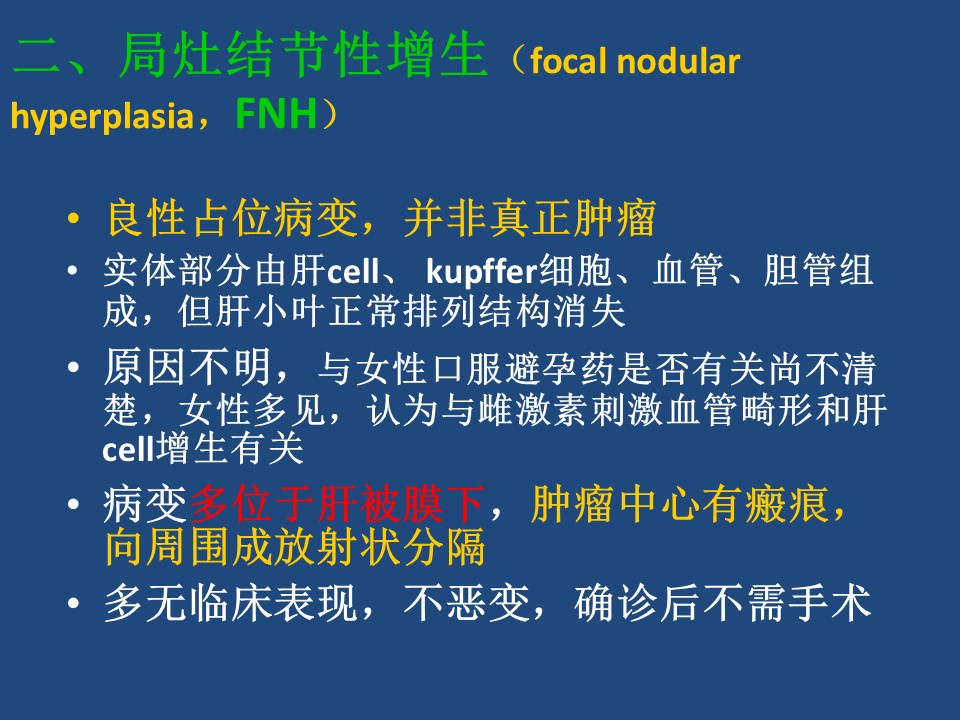 二、局灶结节性增生（focal nodular hyperplasia，FNH）

• 良性占位病变，并非真正肿瘤
• 实体部分由肝cell、 kupffer细胞、血管、胆管组成，但肝小叶正常排列结构消失
• 原因不明，与女性口服避孕药是否有关尚不清楚，女性多见，认为与雌激素刺激血管畸形和肝cell增生有关
• 病变多位于肝被膜下，肿瘤中心有瘢痕，向周围成放射状分隔
• 多无临床表现，不恶变，确诊后不需手术